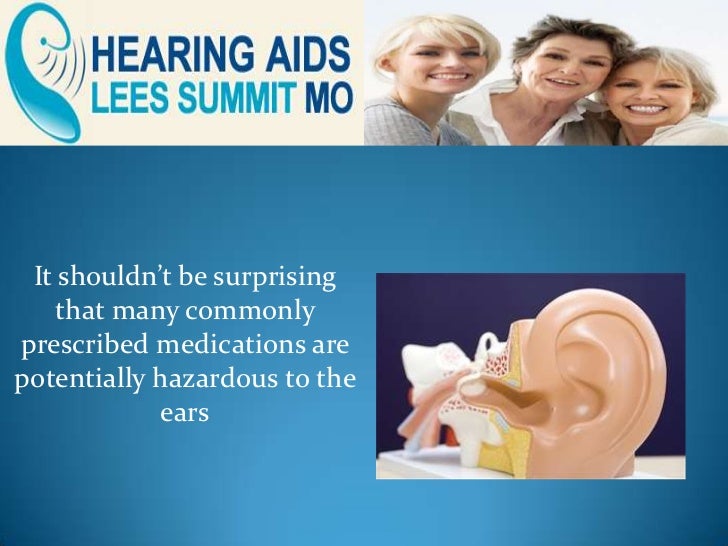 HEARING AIDS
LEES SUMMIT MO

It shouldn't be surprising that many commonly prescribed medications are potentially hazardous to the ears